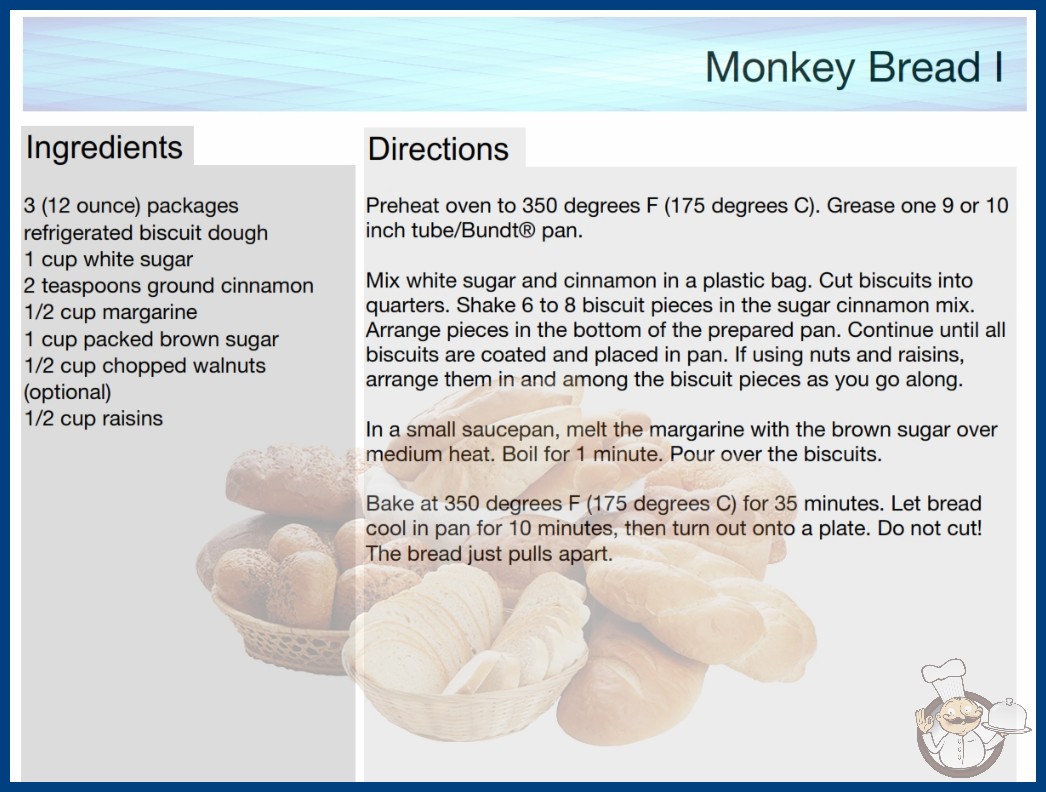 Monkey Bread I

Ingredients

3 (12 ounce) packages refrigerated biscuit dough
1 cup white sugar
2 teaspoons ground cinnamon
1/2 cup margarine
1 cup packed brown sugar
1/2 cup chopped walnuts (optional)
1/2 cup raisins

Directions

Preheat oven to 350 degrees F (175 degrees C). Grease one 9 or 10 inch tube/Bundt® pan.

Mix white sugar and cinnamon in a plastic bag. Cut biscuits into quarters. Shake 6 to 8 biscuit pieces in the sugar cinnamon mix. Arrange pieces in the bottom of the prepared pan. Continue until all biscuits are coated and placed in pan. If using nuts and raisins, arrange them in and among the biscuit pieces as you go along.

In a small saucepan, melt the margarine with the brown sugar over medium heat. Boil for 1 minute. Pour over the biscuits.

Bake at 350 degrees F (175 degrees C) for 35 minutes. Let bread cool in pan for 10 minutes, then turn out onto a plate. Do not cut! The bread just pulls apart.